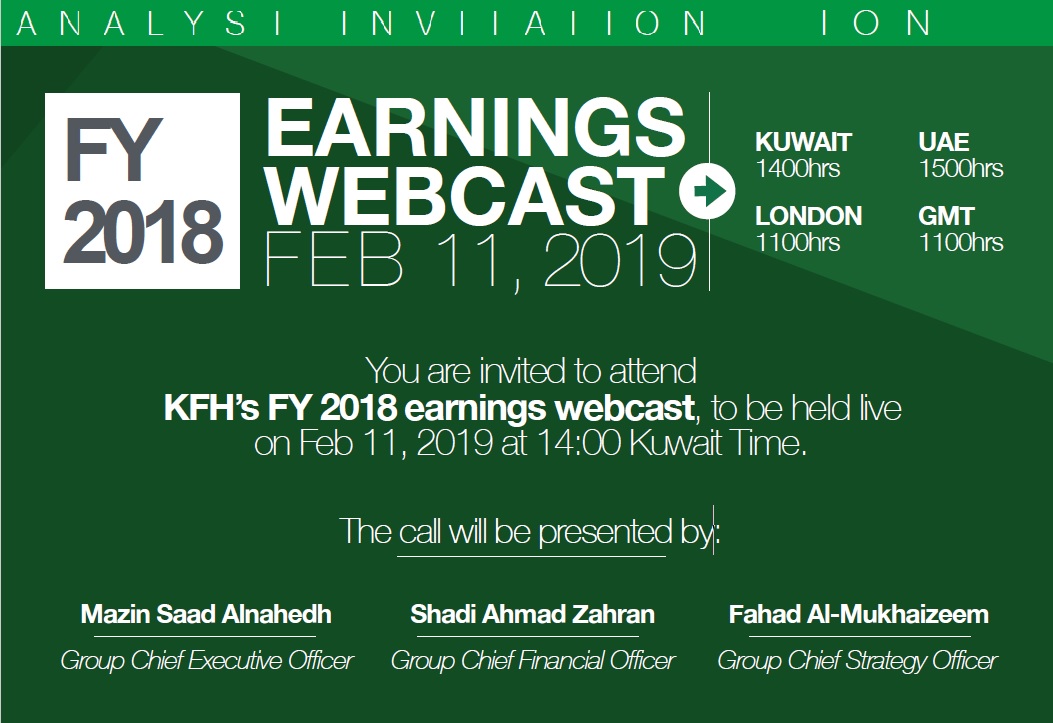 ANALYSI INVIIAIION ION

FY 2018

EARNINGS WEBCAST FEB 11, 2019

KUWAIT 1400hrs

UAE 1500hrs

LONDON 1100hrs

GMT 1100hrs

You are invited to attend **KFH's FY 2018 earnings webcast**, to be held live on Feb 11, 2019 at 14:00 Kuwait Time.

The call will be presented by:

Mazin Saad Alnahedh
Group Chief Executive Officer

Shadi Ahmad Zahran
Group Chief Financial Officer

Fahad Al-Mukhaizeem
Group Chief Strategy Officer